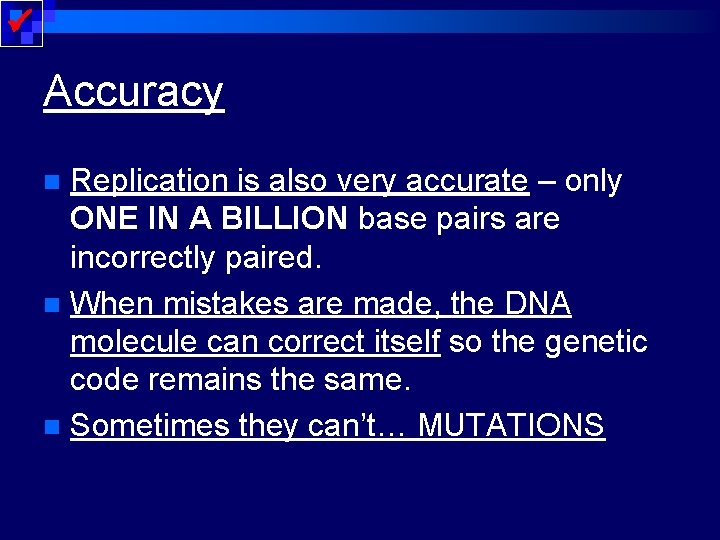 Accuracy

Replication is also very accurate – only ONE IN A BILLION base pairs are incorrectly paired.

When mistakes are made, the DNA molecule can correct itself so the genetic code remains the same.

Sometimes they can't… MUTATIONS